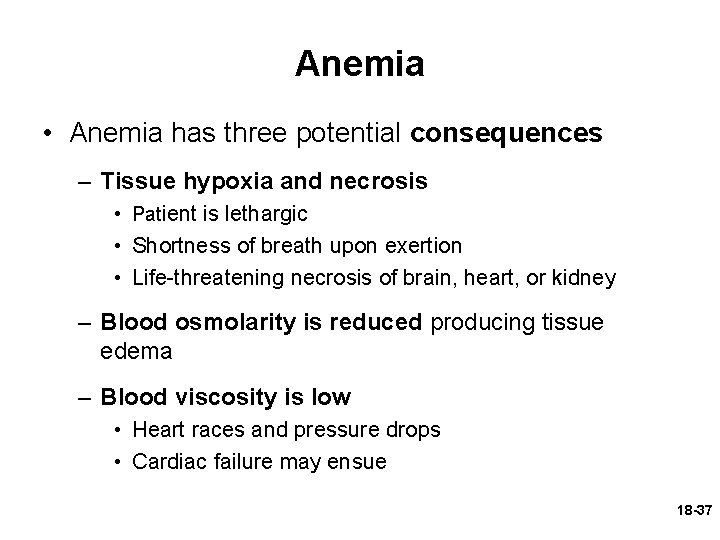 Anemia

• Anemia has three potential consequences

– Tissue hypoxia and necrosis

• Patient is lethargic

• Shortness of breath upon exertion

• Life-threatening necrosis of brain, heart, or kidney

– Blood osmolarity is reduced producing tissue edema

– Blood viscosity is low

• Heart races and pressure drops

• Cardiac failure may ensue

18-37